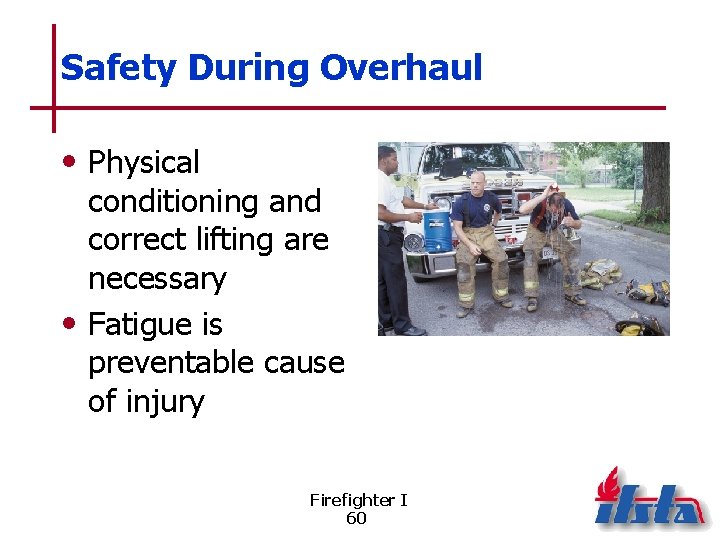 Safety During Overhaul

• Physical conditioning and correct lifting are necessary
• Fatigue is preventable cause of injury

Firefighter I
60

ifsta